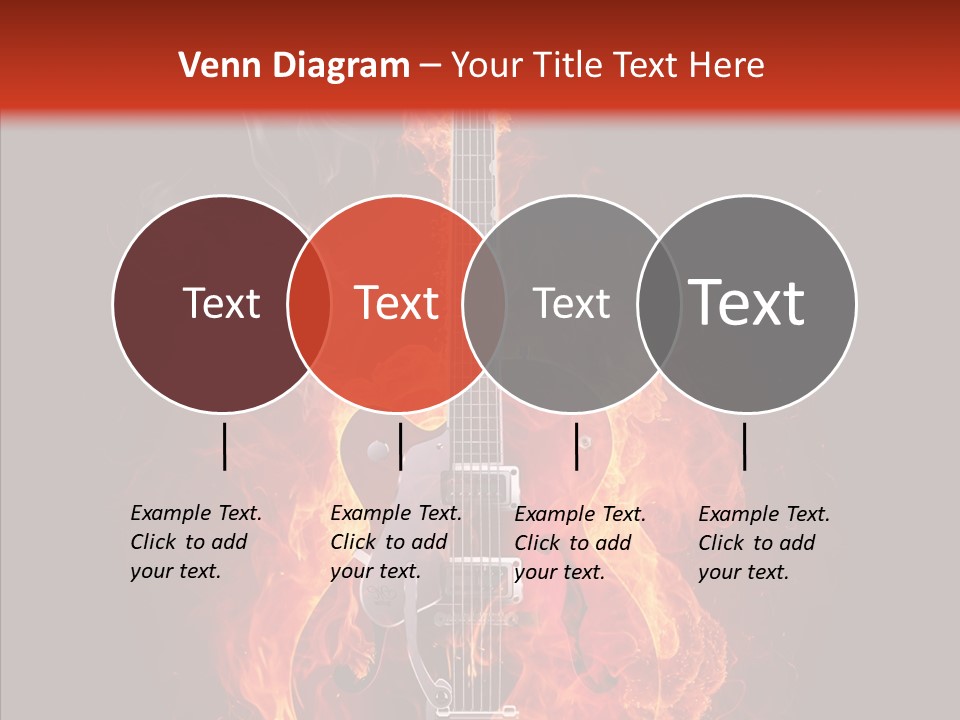 Venn Diagram – Your Title Text Here

Text

Text

Text

Text

Example Text. Click to add your text.

Example Text. Click to add your text.

Example Text. Click to add your text.

Example Text. Click to add your text.